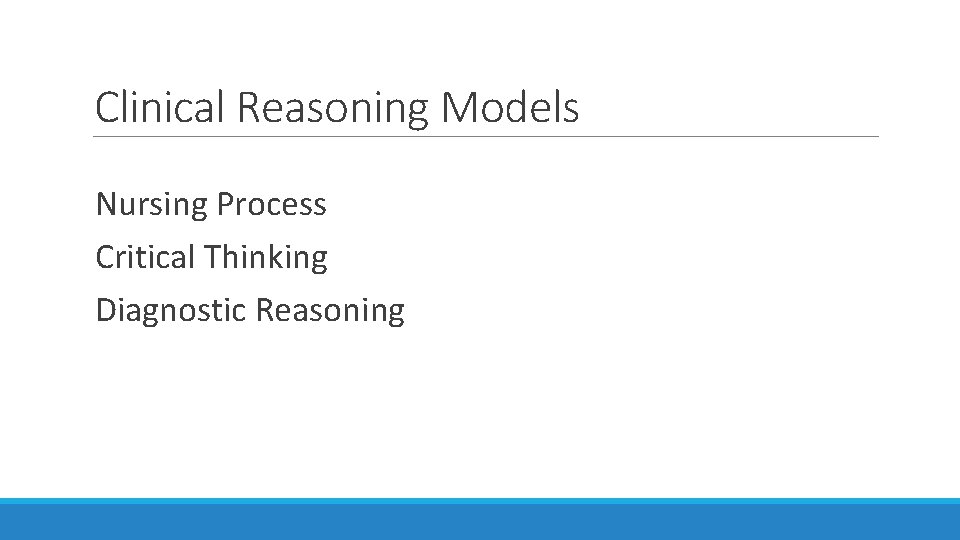 Clinical Reasoning Models

Nursing Process

Critical Thinking

Diagnostic Reasoning